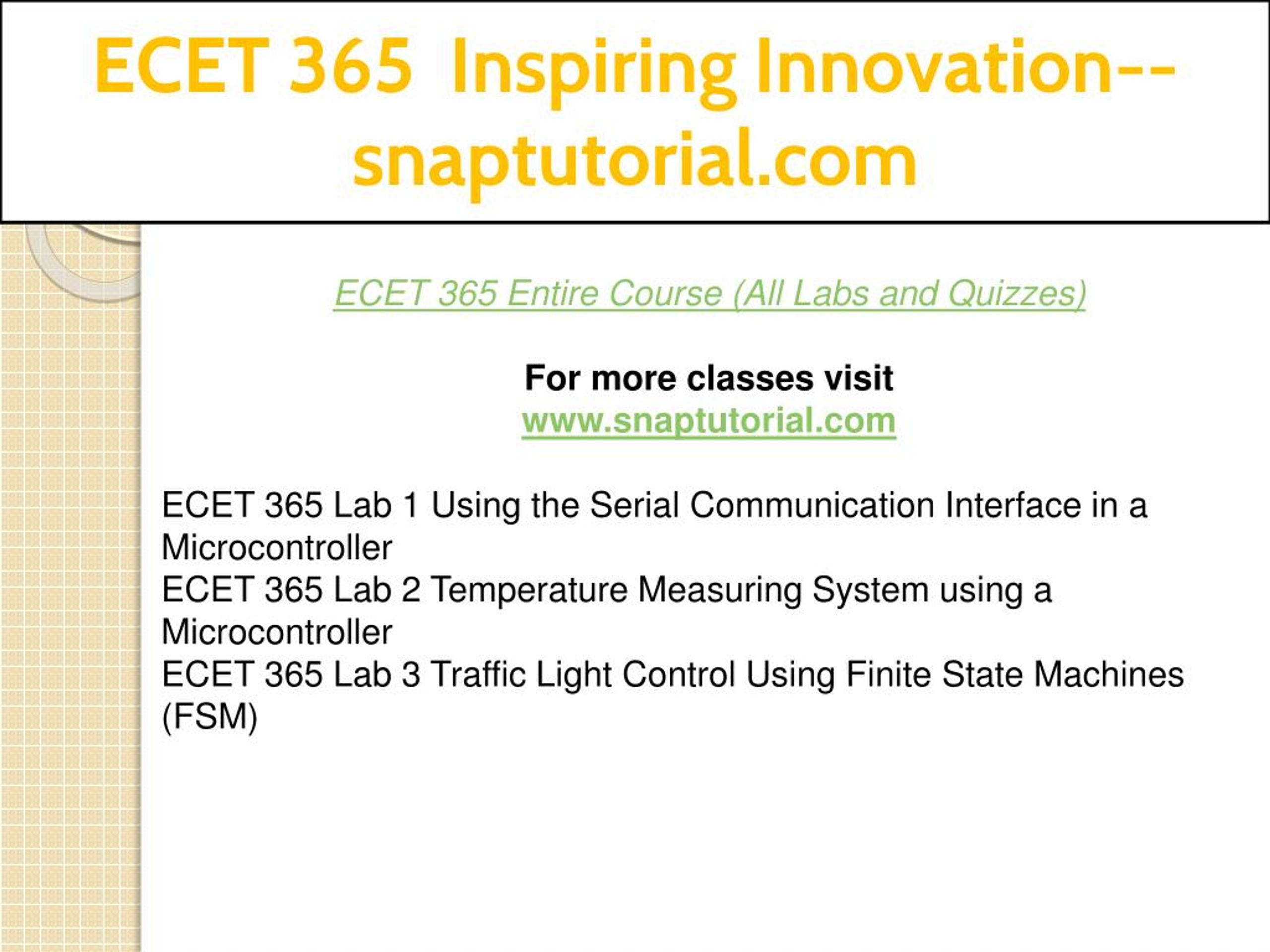 ECET 365 Inspiring Innovation--snaptutorial.com

ECET 365 Entire Course (All Labs and Quizzes)

For more classes visit
www.snaptutorial.com

ECET 365 Lab 1 Using the Serial Communication Interface in a Microcontroller
ECET 365 Lab 2 Temperature Measuring System using a Microcontroller
ECET 365 Lab 3 Traffic Light Control Using Finite State Machines (FSM)